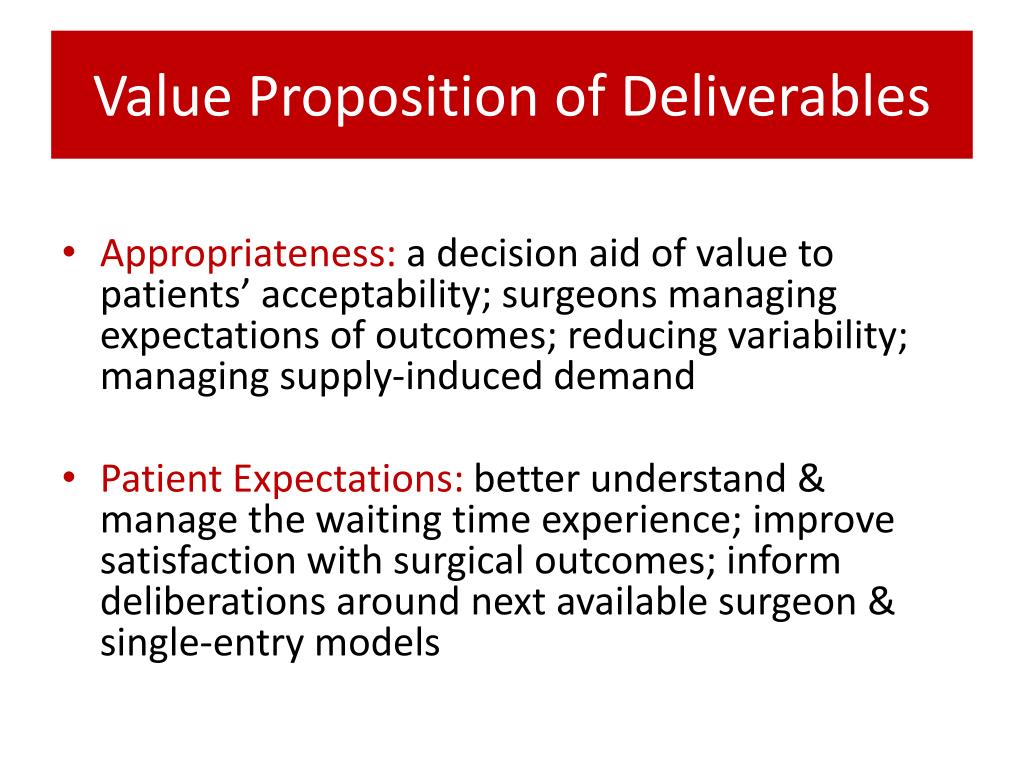 Value Proposition of Deliverables

• Appropriateness: a decision aid of value to patients’ acceptability; surgeons managing expectations of outcomes; reducing variability; managing supply-induced demand

• Patient Expectations: better understand & manage the waiting time experience; improve satisfaction with surgical outcomes; inform deliberations around next available surgeon & single-entry models